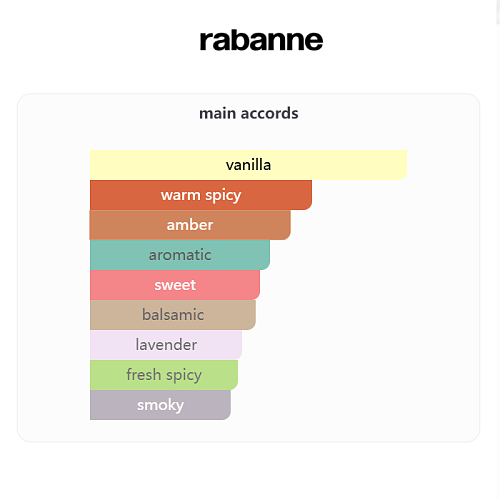 rabanne

main accords

vanilla
warm spicy
amber
aromatic
sweet
balsamic
lavender
fresh spicy
smoky